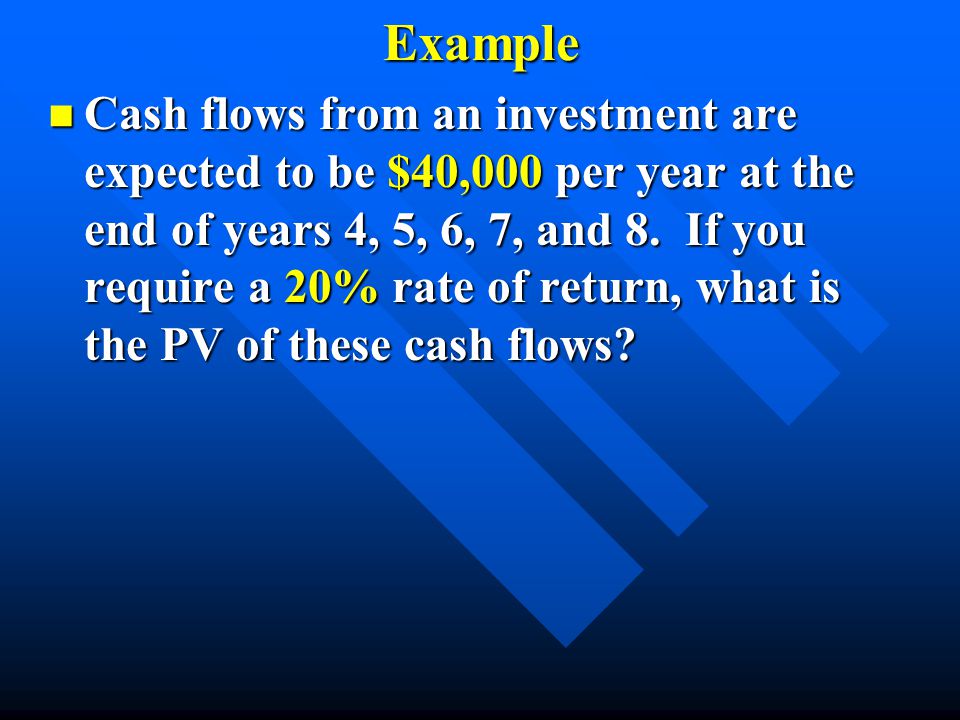 Example

Cash flows from an investment are expected to be \$40,000 per year at the end of years 4, 5, 6, 7, and 8. If you require a 20% rate of return, what is the PV of these cash flows?